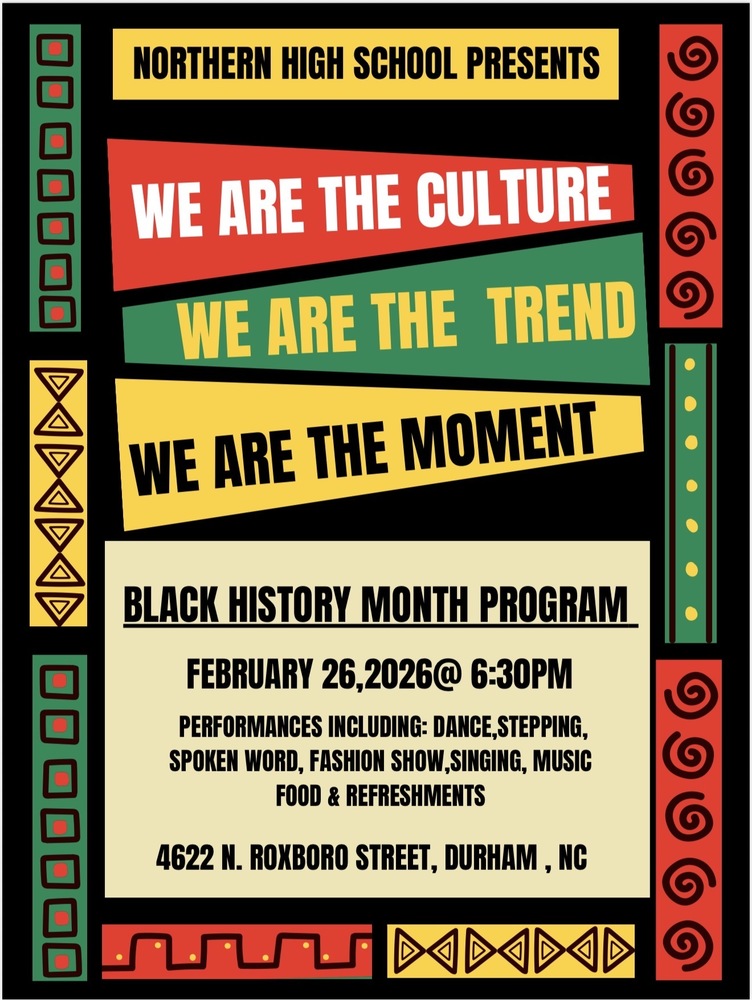 NORTHERN HIGH SCHOOL PRESENTS

WE ARE THE CULTURE

WE ARE THE TREND

WE ARE THE MOMENT

BLACK HISTORY MONTH PROGRAM

FEBRUARY 26,2026@ 6:30PM

PERFORMANCES INCLUDING: DANCE,STEPPING, SPOKEN WORD, FASHION SHOW,SINGING, MUSIC FOOD & REFRESHMENTS

4622 N. ROXBORO STREET, DURHAM , NC